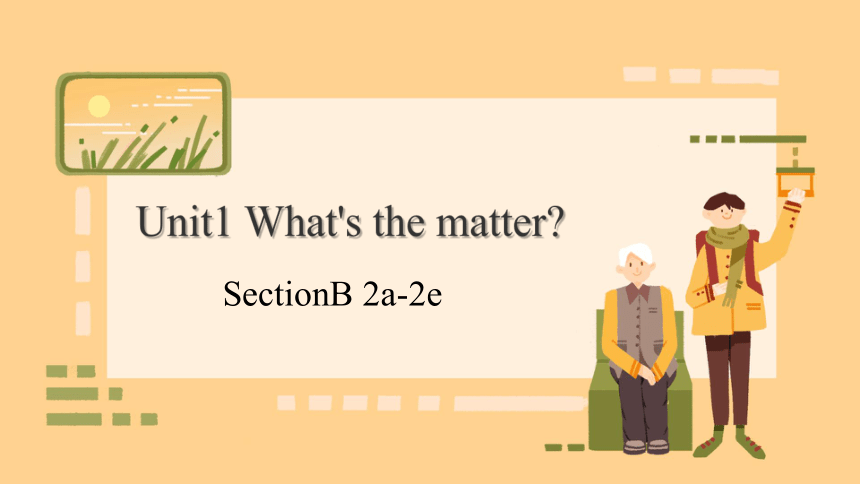 Unit1 What's the matter?

SectionB 2a-2e